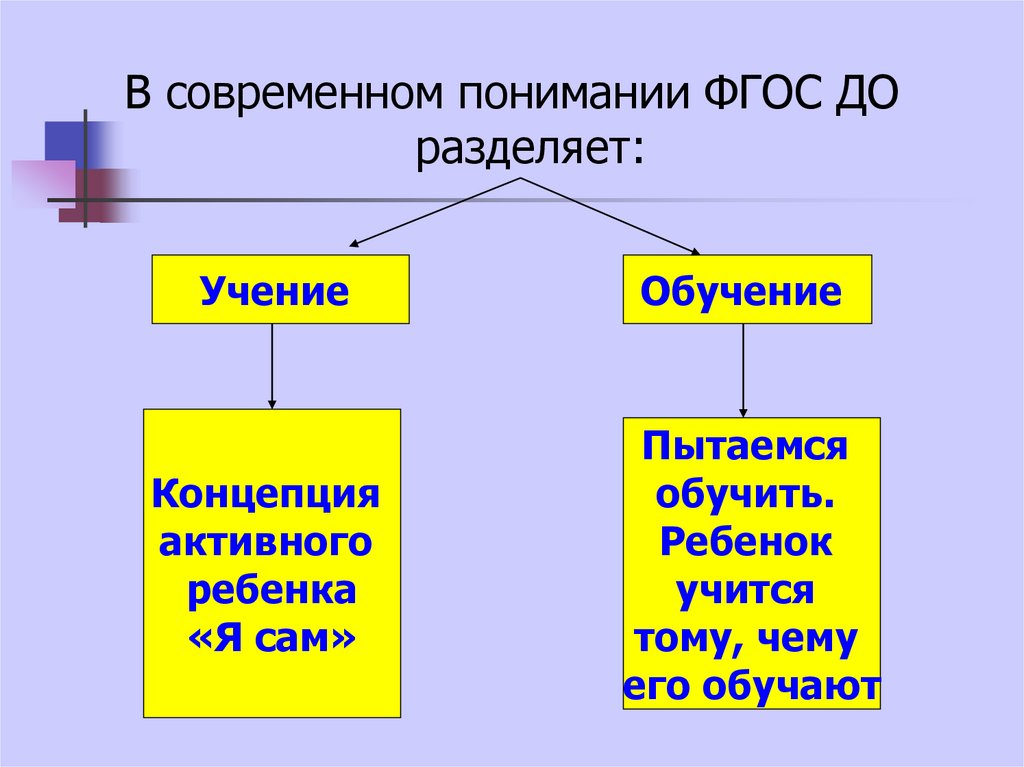 В современном понимании ФГОС ДО разделяет:

Учение

Обучение

Концепция активного ребенка «Я сам»

Пытаемся обучить. Ребенок учится тому, чему его обучают